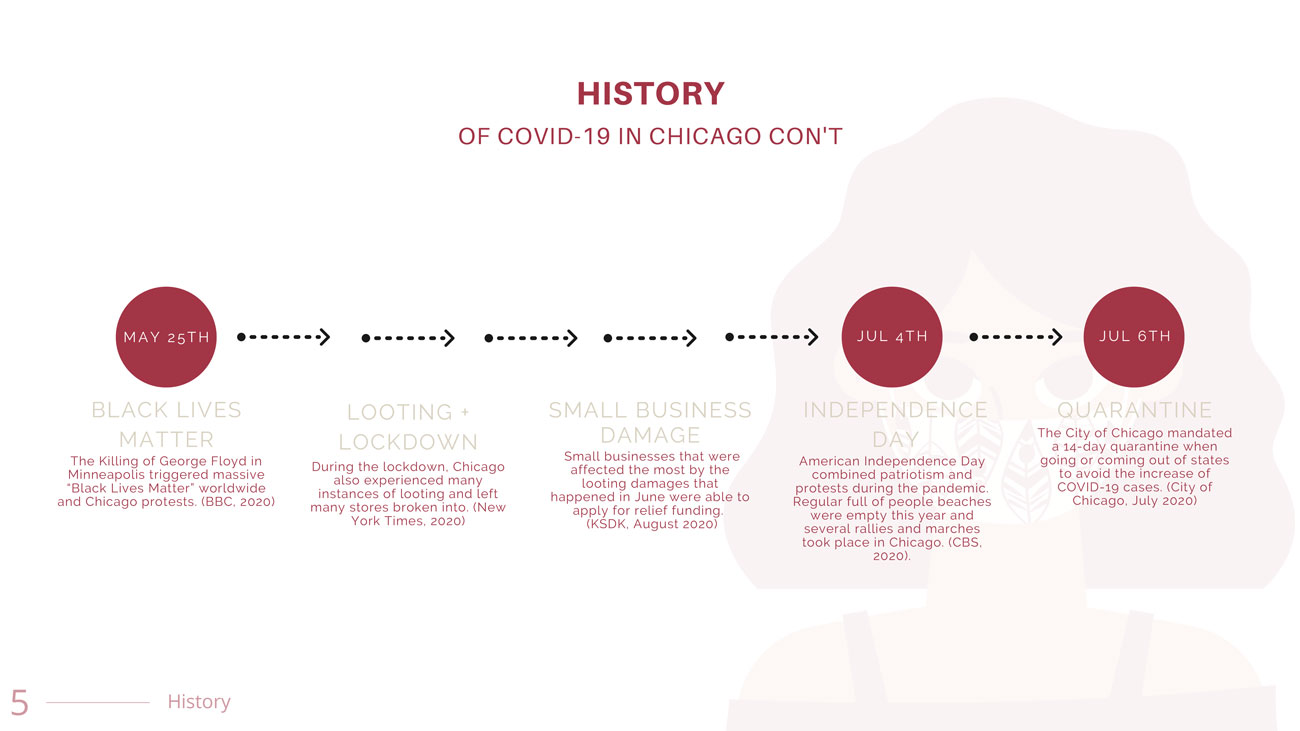 HISTORY
OF COVID-19 IN CHICAGO CON'T

MAY 25TH

JUL 4TH

JUL 6TH

BLACK LIVES MATTER
The Killing of George Floyd in Minneapolis triggered massive "Black Lives Matter" worldwide and Chicago protests. (BBC, 2020)

LOOTING + LOCKDOWN
During the lockdown, Chicago also experienced many instances of looting and left many stores broken into. (New York Times, 2020)

SMALL BUSINESS DAMAGE
Small businesses that were affected the most by the looting damages that happened in June were able to apply for relief funding. (KSDK, August 2020)

INDEPENDENCE DAY
American Independence Day combined patriotism and protests during the pandemic. Regular full of people beaches were empty this year and several rallies and marches took place in Chicago. (CBS, 2020).

QUARANTINE
The City of Chicago mandated a 14-day quarantine when going or coming out of states to avoid the increase of COVID-19 cases. (City of Chicago, July 2020)

5 History